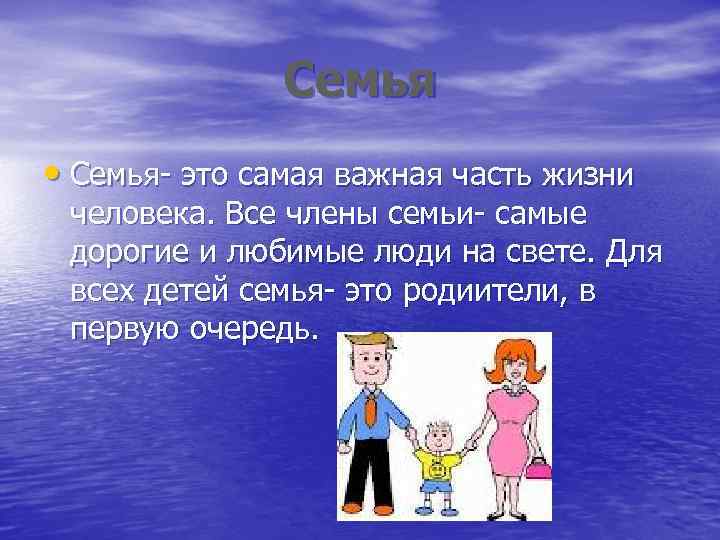 Семья

• Семья- это самая важная часть жизни человека. Все члены семьи- самые дорогие и любимые люди на свете. Для всех детей семья- это родиители, в первую очередь.